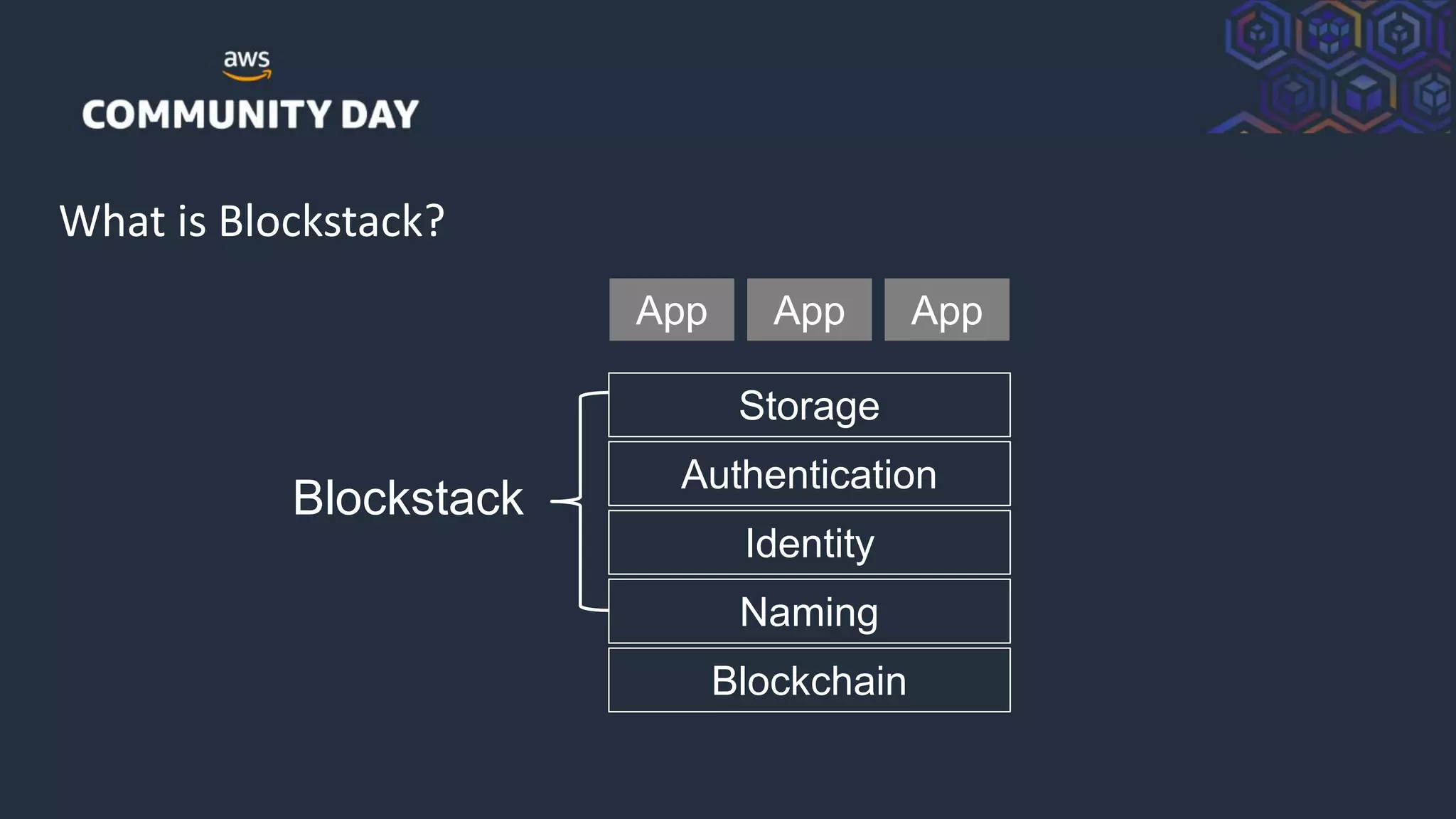 aws
COMMUNITY DAY

What is Blockstack?

App App App

Blockstack

Storage
Authentication
Identity
Naming
Blockchain